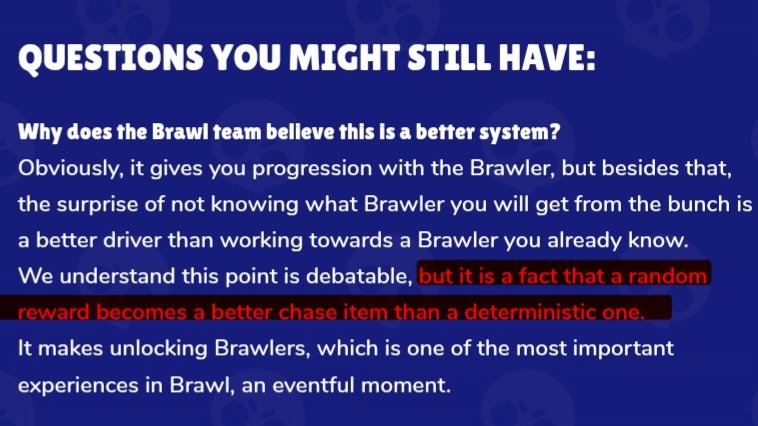 QUESTIONS YOU MIGHT STILL HAVE:

Why does the Brawl team believe this is a better system?
Obviously, it gives you progression with the Brawler, but besides that, the surprise of not knowing what Brawler you will get from the bunch is a better driver than working towards a Brawler you already know. We understand this point is debatable, but it is a fact that a random reward becomes a better chase item than a deterministic one. It makes unlocking Brawlers, which is one of the most important experiences in Brawl, an eventful moment.